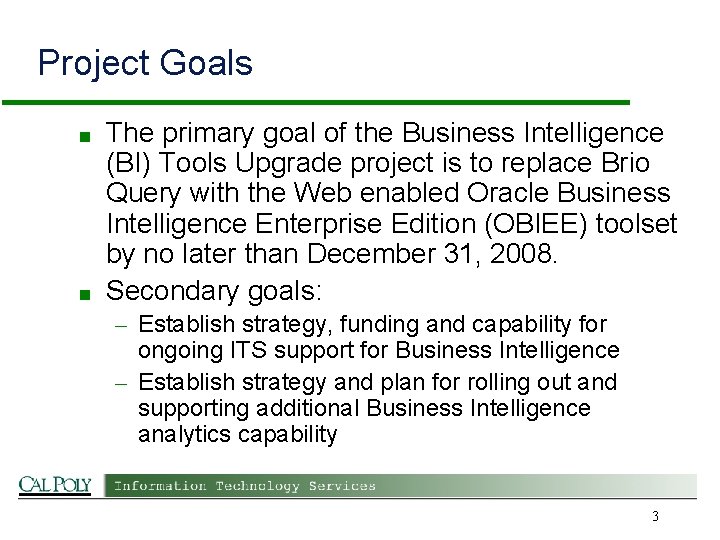 Project Goals

■ The primary goal of the Business Intelligence (BI) Tools Upgrade project is to replace Brio Query with the Web enabled Oracle Business Intelligence Enterprise Edition (OBIEE) toolset by no later than December 31, 2008.

■ Secondary goals:

– Establish strategy, funding and capability for ongoing ITS support for Business Intelligence

– Establish strategy and plan for rolling out and supporting additional Business Intelligence analytics capability

CAL POLY Information Technology Services

3